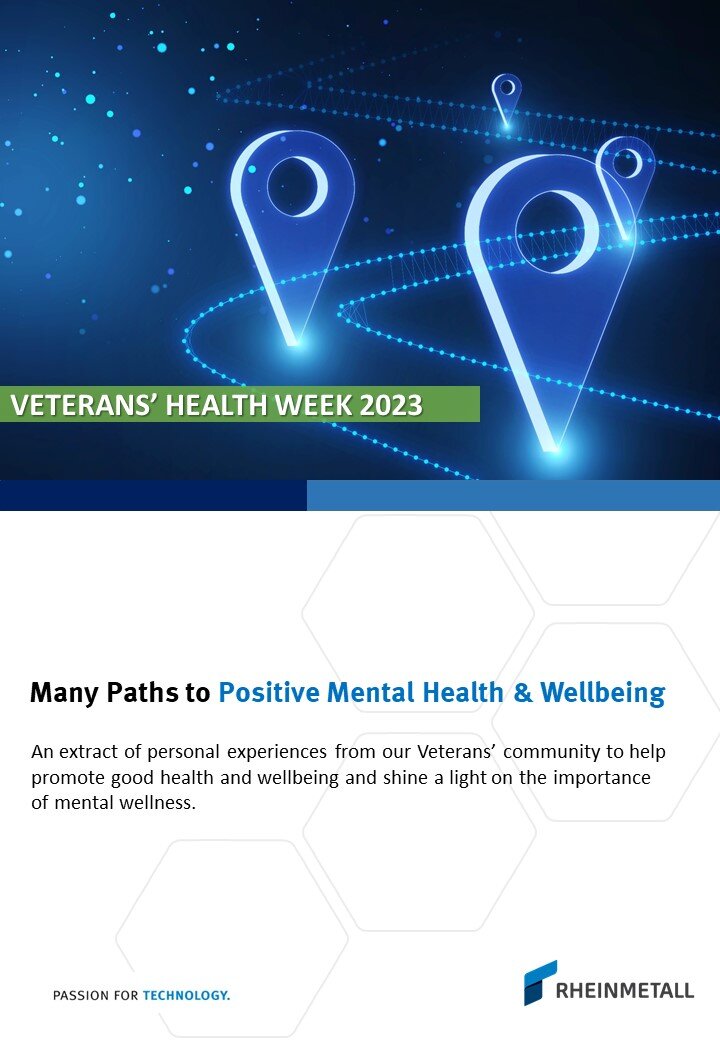 VETERANS' HEALTH WEEK 2023

Many Paths to Positive Mental Health & Wellbeing

An extract of personal experiences from our Veterans' community to help promote good health and wellbeing and shine a light on the importance of mental wellness.

PASSION FOR TECHNOLOGY.

RHEINMETALL